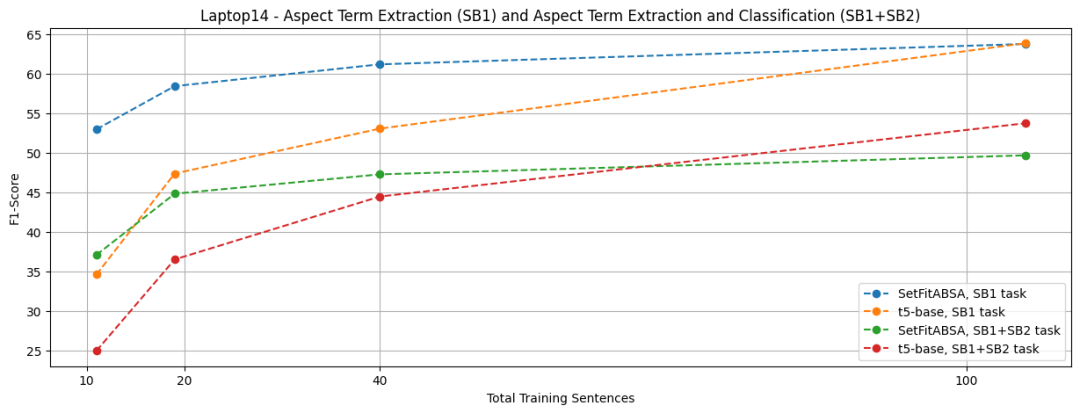 Laptop14 - Aspect Term Extraction (SB1) and Aspect Term Extraction and Classification (SB1+SB2)

F1-Score

65
60
55
50
45
40
35
30
25

10
20
40
100

Total Training Sentences

SetFitABSA, SB1 task
t5-base, SB1 task
SetFitABSA, SB1+SB2 task
t5-base, SB1+SB2 task